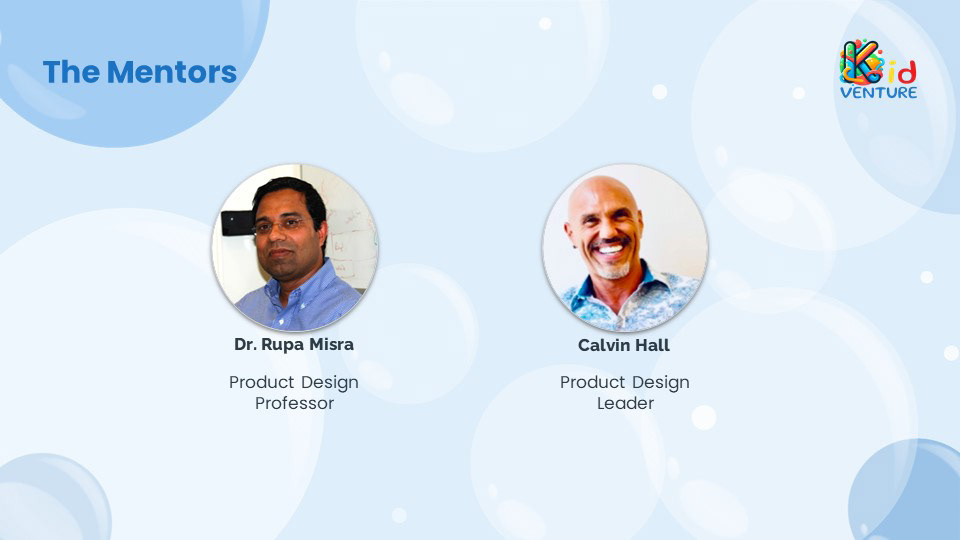 The Mentors

Kid VENTURE

Dr. Rupa Misra

Product Design Professor

Calvin Hall

Product Design Leader